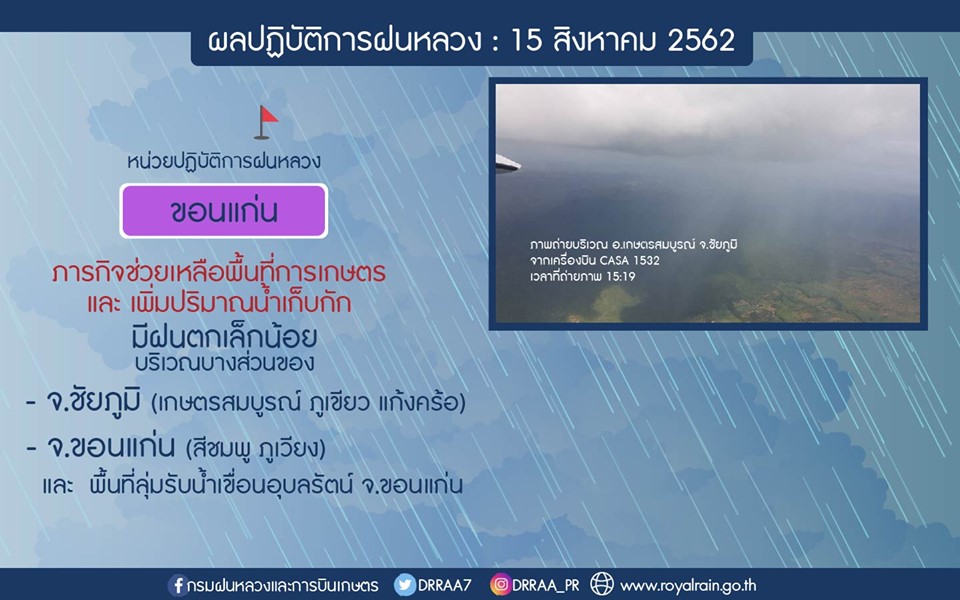 ผลปฏิบัติการฝนหลวง : 15 สิงหาคม 2562

หน่วยปฏิบัติการฝนหลวง

ขอนแก่น

ภารกิจช่วยเหลือพื้นที่การเกษตร และ เพิ่มปริมาณน้ำเก็บกัก

มีฝนตกเล็กน้อย บริเวณบางส่วนของ

- จ.ชัยภูมิ (เกษตรสมบูรณ์ ภูเขียว แก้งคร้อ)

- จ.ขอนแก่น (สีชมพู ภูเวียง)

และ พื้นที่ลุ่มรับน้ำเขื่อนอุบลรัตน์ จ.ขอนแก่น

ภาพถ่ายบริเวณ อ.เกษตรสมบูรณ์ จ.ชัยภูมิ
จากเครื่องบิน CASA 1532
เวลาที่ถ่ายภาพ 15:19

กรมฝนหลวงและการบินเกษตร DRRAA7 DRRAA_PR www.royalrain.go.th